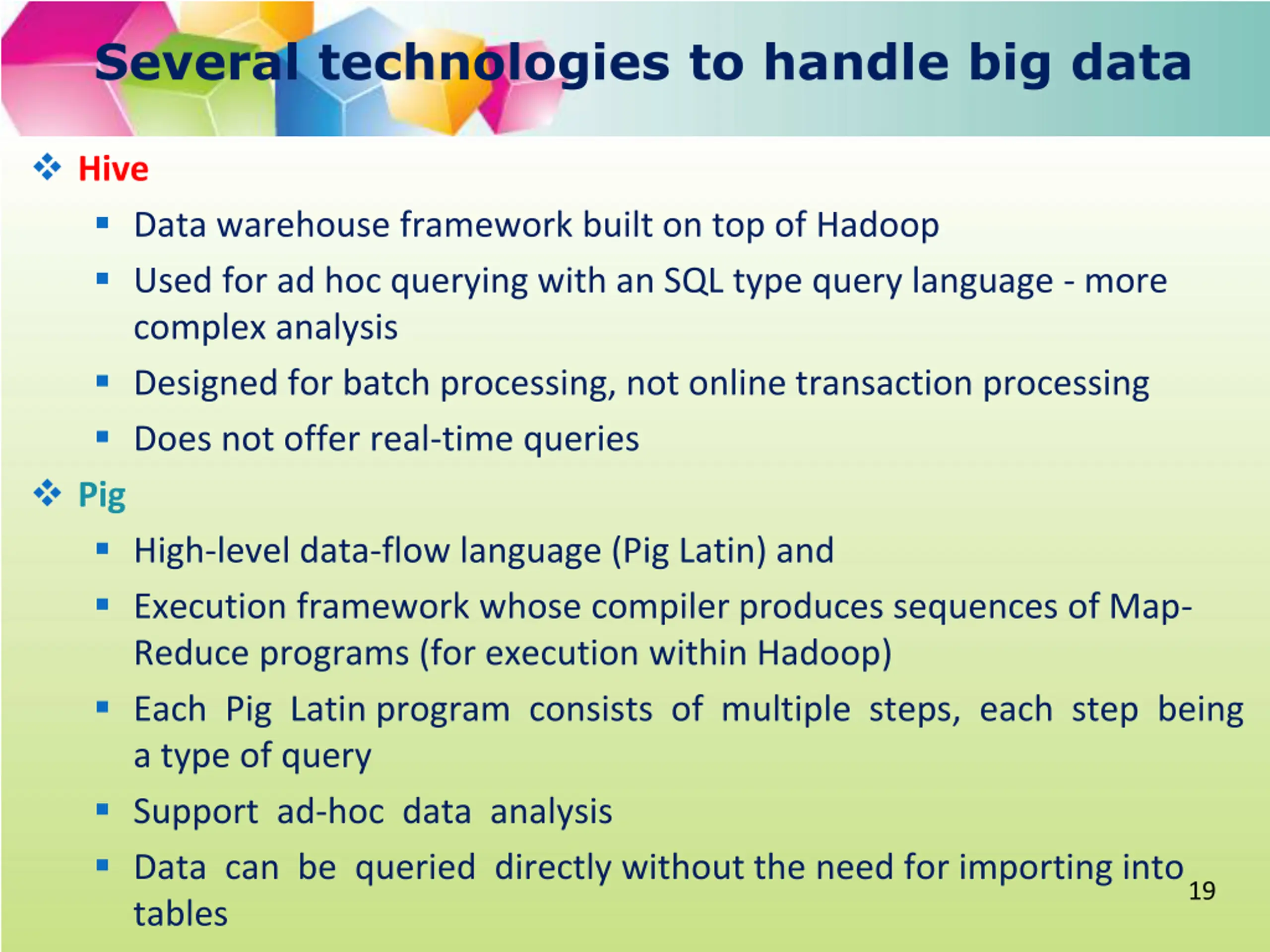 Several technologies to handle big data

❖ Hive

▪ Data warehouse framework built on top of Hadoop

▪ Used for ad hoc querying with an SQL type query language - more complex analysis

▪ Designed for batch processing, not online transaction processing

▪ Does not offer real-time queries

❖ Pig

▪ High-level data-flow language (Pig Latin) and

▪ Execution framework whose compiler produces sequences of Map-Reduce programs (for execution within Hadoop)

▪ Each Pig Latin program consists of multiple steps, each step being a type of query

▪ Support ad-hoc data analysis

▪ Data can be queried directly without the need for importing into tables

19